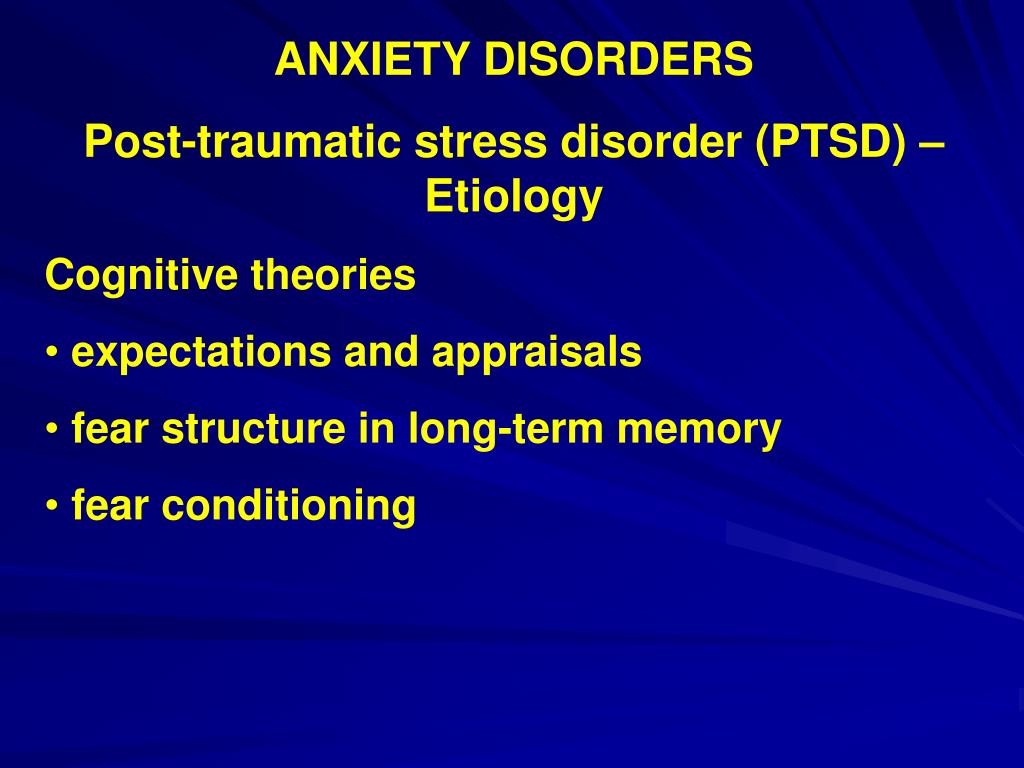 ANXIETY DISORDERS

Post-traumatic stress disorder (PTSD) – Etiology

Cognitive theories

• expectations and appraisals

• fear structure in long-term memory

• fear conditioning